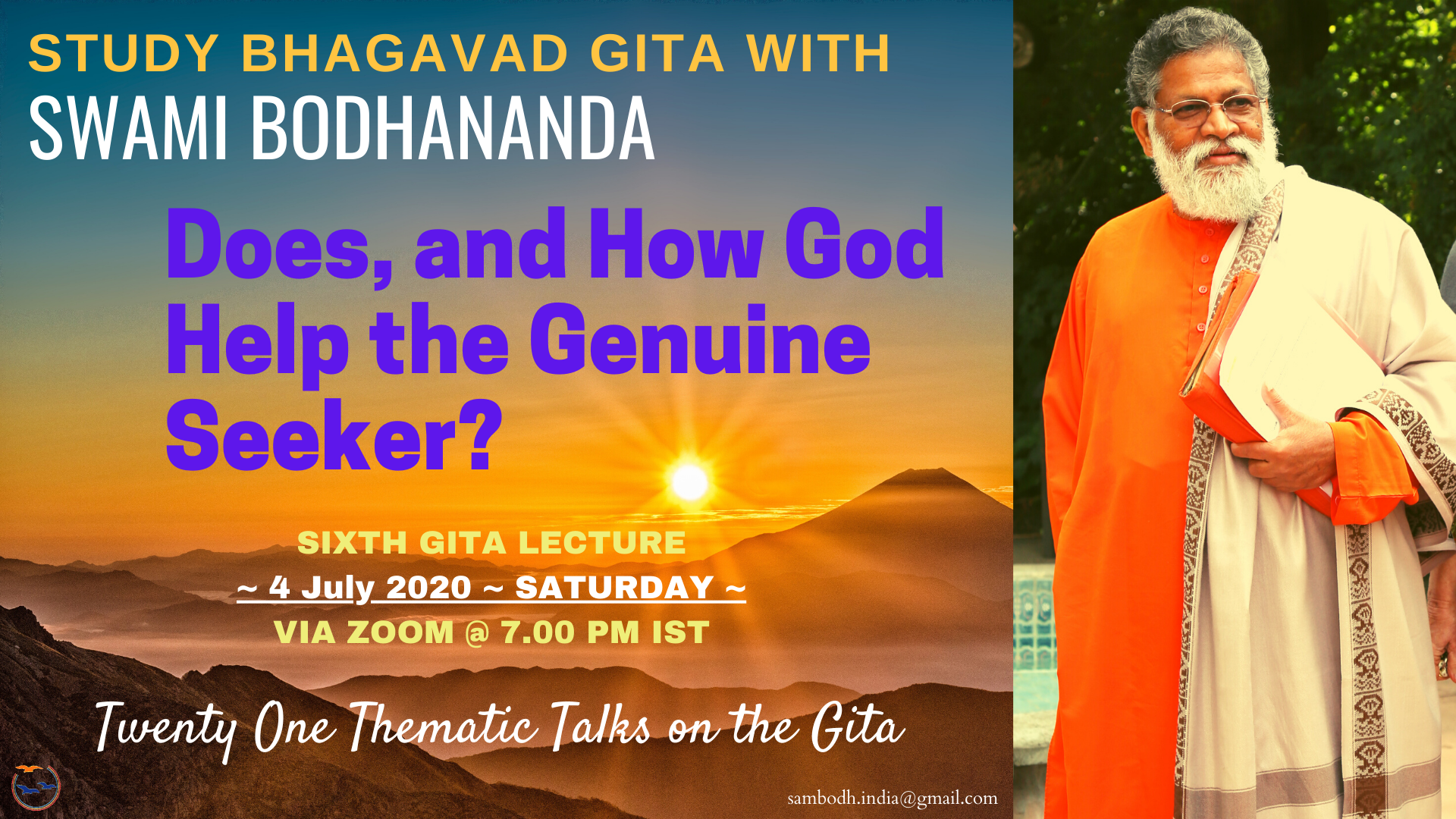 STUDY BHAGAVAD GITA WITH
SWAMI BODHANANDA

Does, and How God Help the Genuine Seeker?

SIXTH GITA LECTURE
~ 4 July 2020 ~ SATURDAY ~
VIA ZOOM @ 7.00 PM IST

Twenty One Thematic Talks on the Gita

sambodh.india@gmail.com